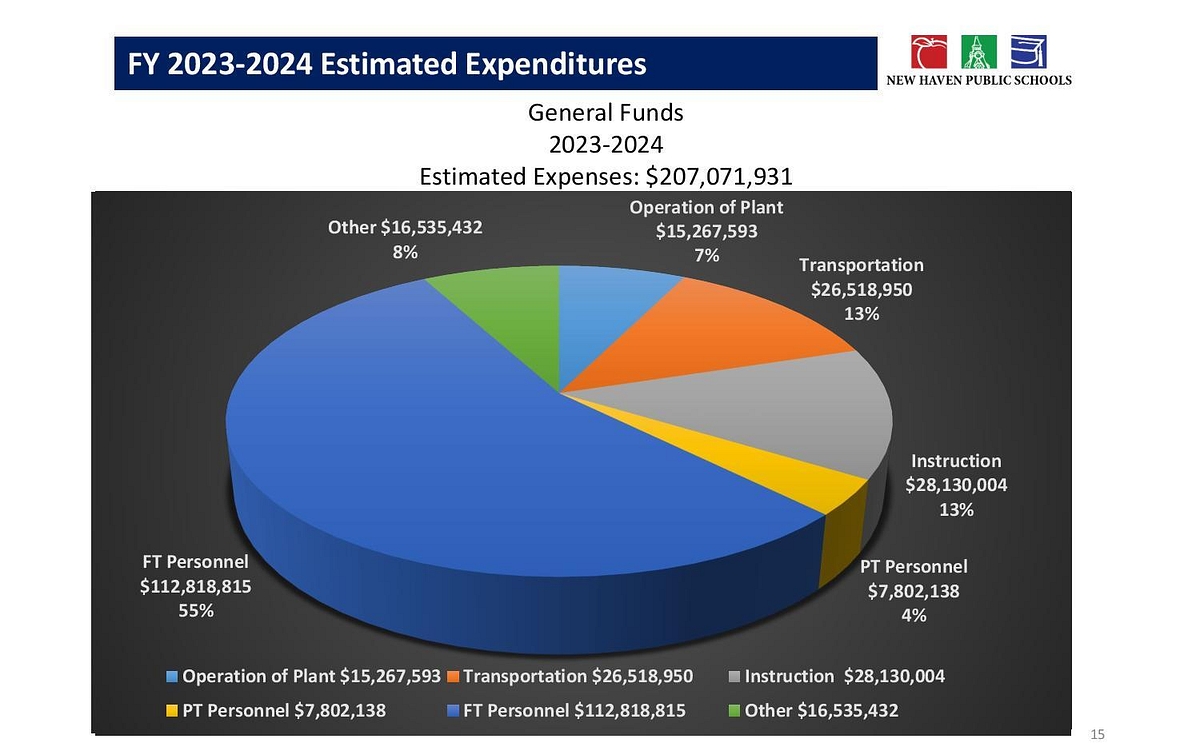 FY 2023-2024 Estimated Expenditures

NEW HAVEN PUBLIC SCHOOLS

General Funds
2023-2024
Estimated Expenses: $207,071,931

Other $16,535,432
8%

Operation of Plant
$15,267,593
7%

Transportation
$26,518,950
13%

Instruction
$28,130,004
13%

PT Personnel
$7,802,138
4%

FT Personnel
$112,818,815
55%

Operation of Plant $15,267,593 Transportation $26,518,950 Instruction $28,130,004
PT Personnel $7,802,138 FT Personnel $112,818,815 Other $16,535,432

15